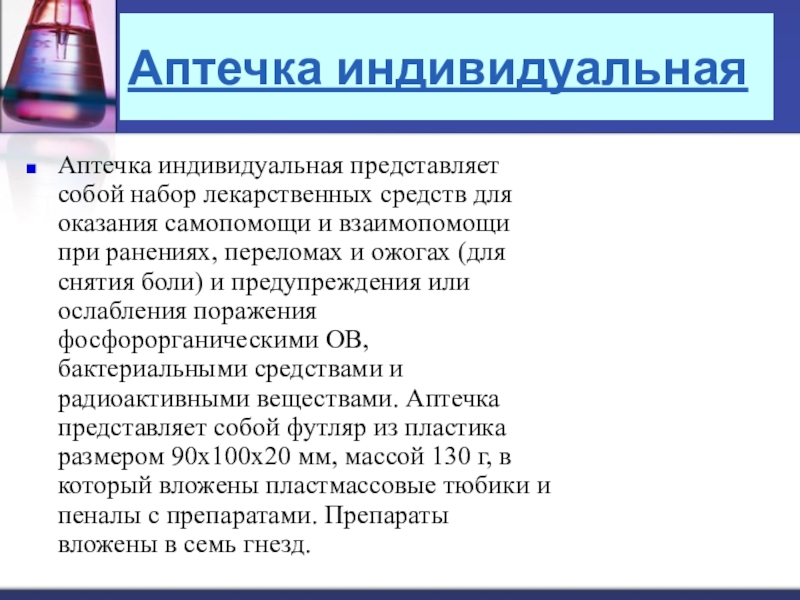 Аптечка индивидуальная

Аптечка индивидуальная представляет собой набор лекарственных средств для оказания самопомощи и взаимопомощи при ранениях, переломах и ожогах (для снятия боли) и предупреждения или ослабления поражения фосфорорганическими ОВ, бактериальными средствами и радиоактивными веществами. Аптечка представляет собой футляр из пластика размером 90х100х20 мм, массой 130 г, в который вложены пластмассовые тюбики и пеналы с препаратами. Препараты вложены в семь гнезд.